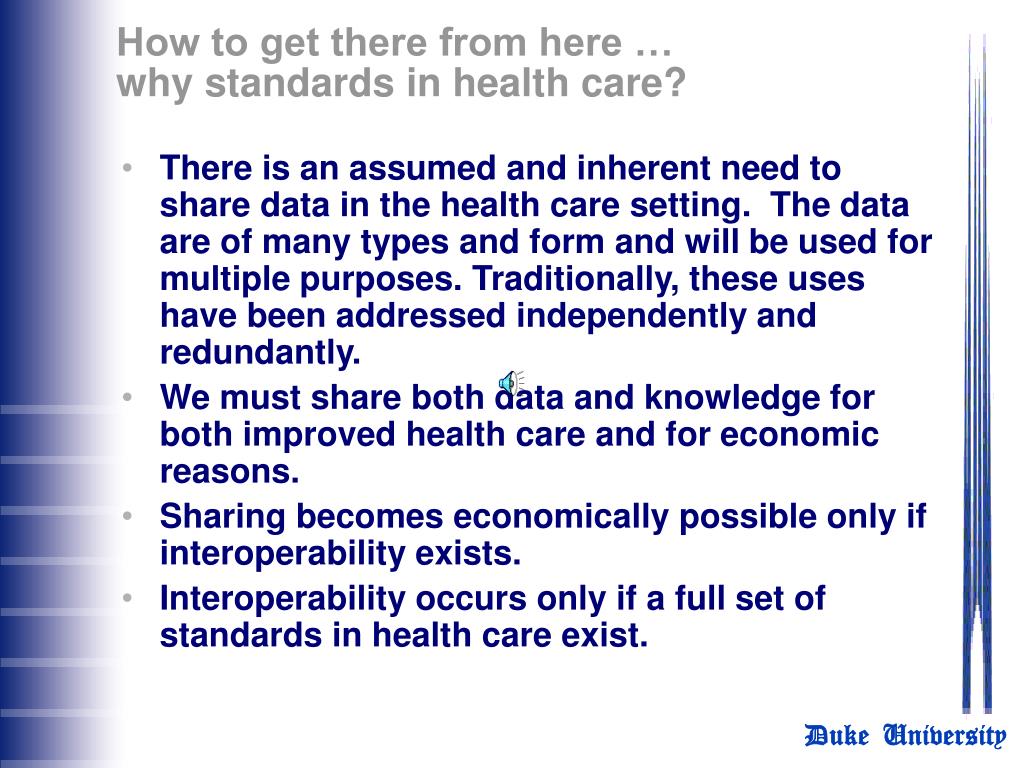 How to get there from here …
why standards in health care?

• There is an assumed and inherent need to share data in the health care setting. The data are of many types and form and will be used for multiple purposes. Traditionally, these uses have been addressed independently and redundantly.
• We must share both data and knowledge for both improved health care and for economic reasons.
• Sharing becomes economically possible only if interoperability exists.
• Interoperability occurs only if a full set of standards in health care exist.

Duke University